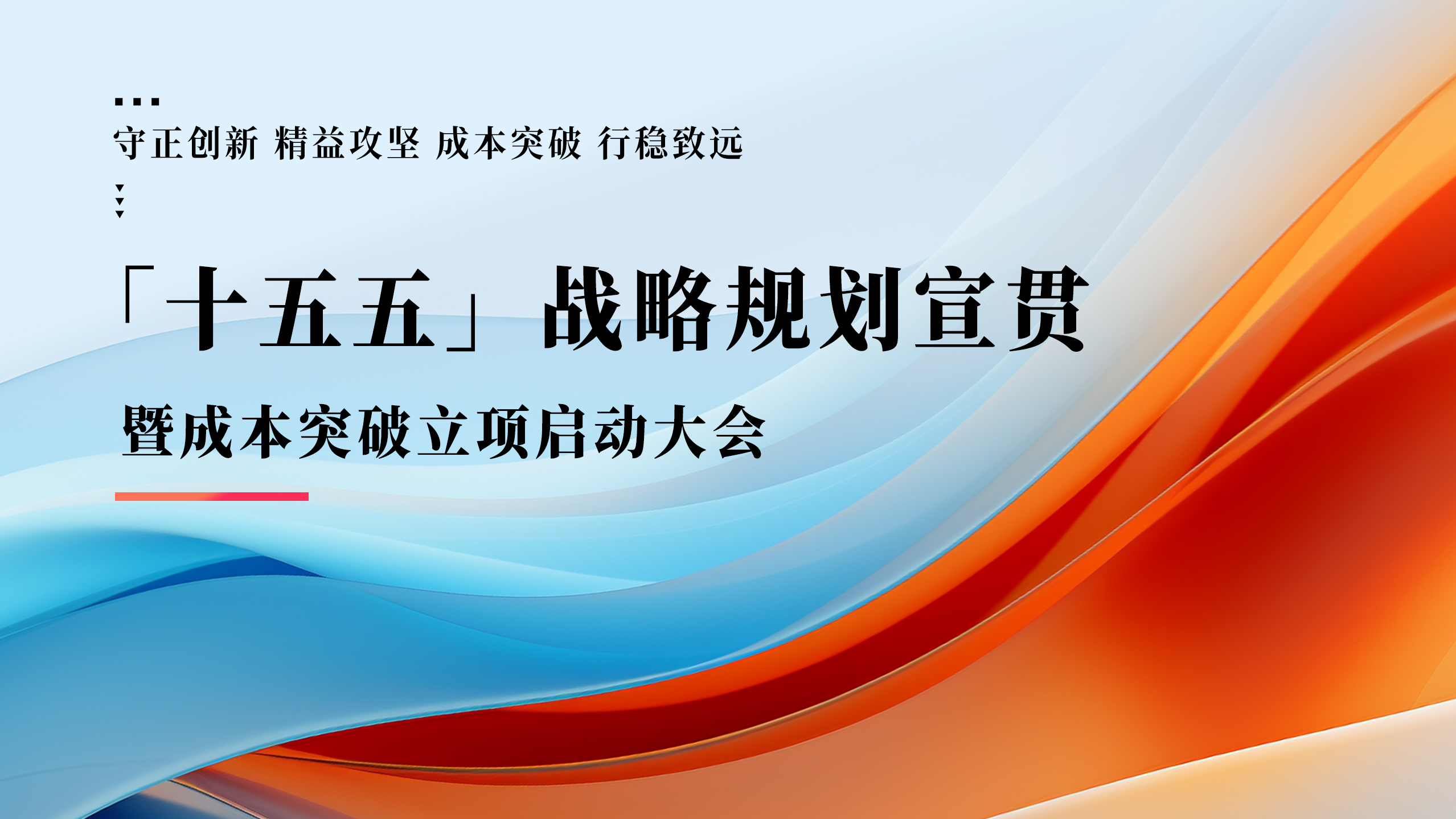 守正创新 精益攻坚 成本突破 行稳致远

「十五五」战略规划宣贯

暨成本突破立项启动大会